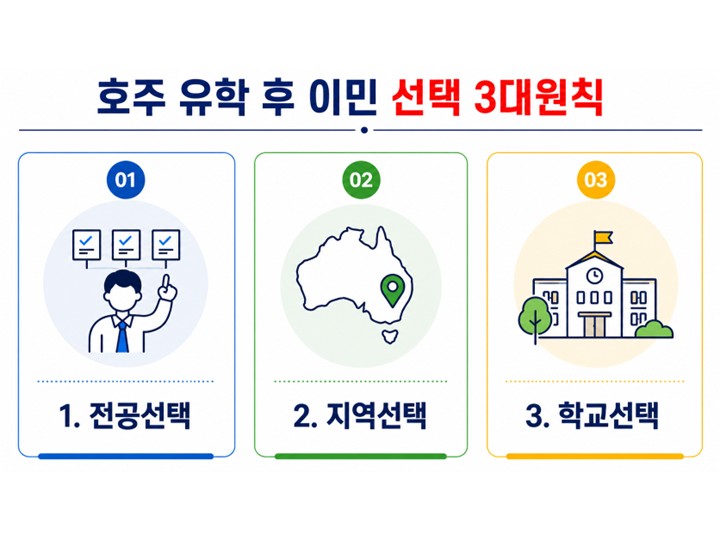 호주 유학 후 이민 선택 3대원칙

01

1. 전공선택

02

2. 지역선택

03

3. 학교선택